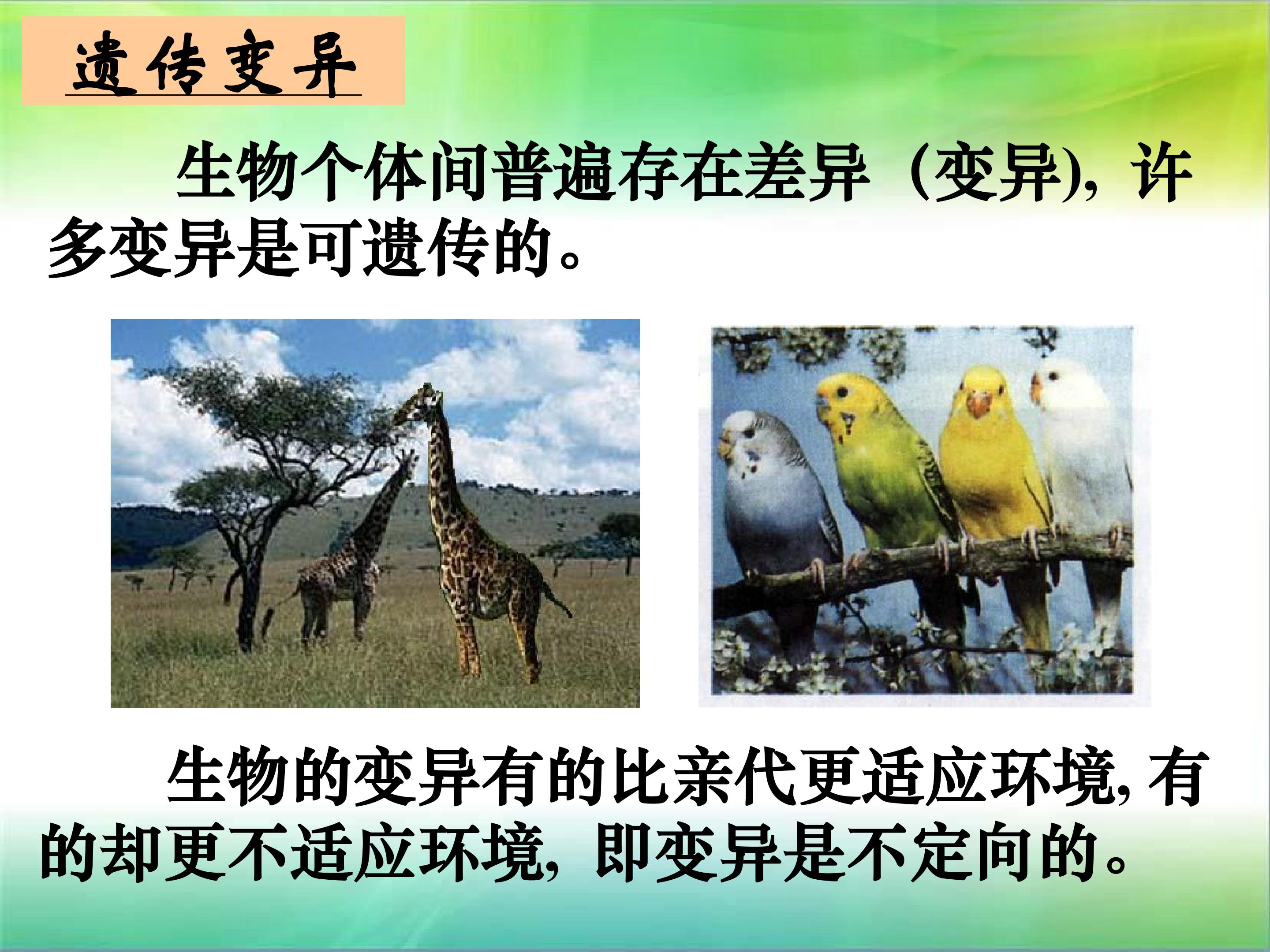 遗传变异

生物个体间普遍存在差异（变异), 许多变异是可遗传的。

生物的变异有的比亲代更适应环境, 有的却更不适应环境, 即变异是不定向的。